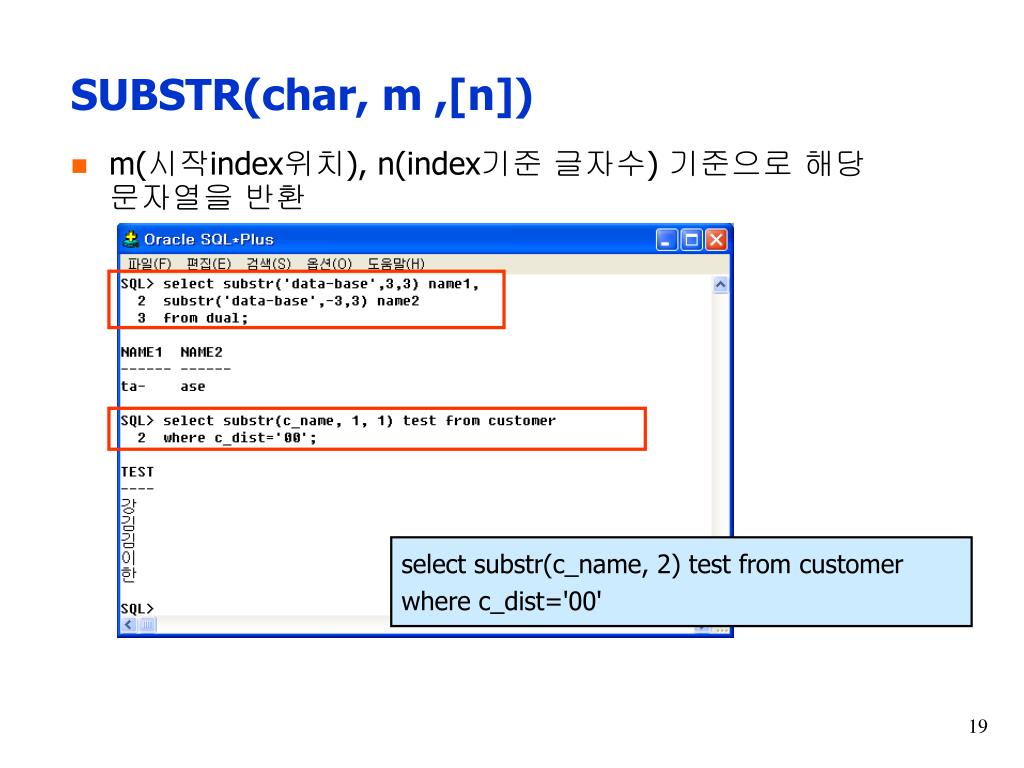 SUBSTR(char, m ,[n])

m(시작index위치), n(index기준 글자수) 기준으로 해당 문자열을 반환

Oracle SQL*Plus

파일(F) 편집(E) 검색(S) 옵션(O) 도움말(H)

SQL> select substr('data-base',3,3) name1,
  2  substr('data-base',-3,3) name2
  3  from dual;

NAME1  NAME2
------ ------
ta-    ase

SQL> select substr(c_name, 1, 1) test from customer
  2  where c_dist='00';

TEST
----
강
김
김
이
한

SQL>

select substr(c_name, 2) test from customer
where c_dist='00'

19